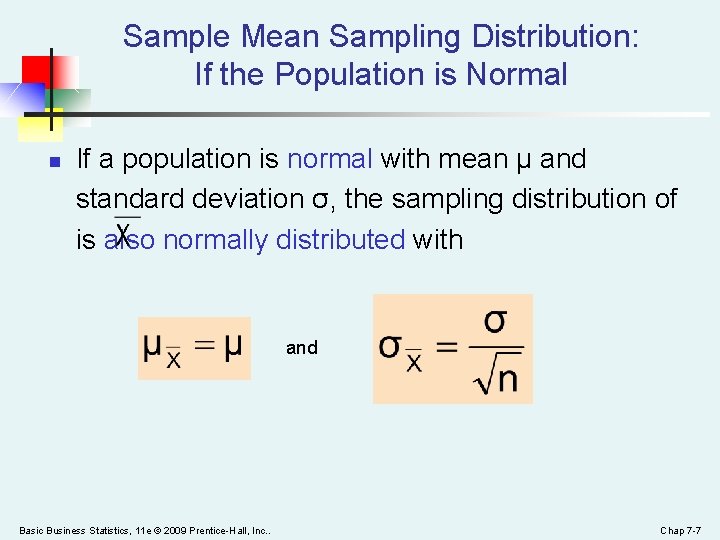 Sample Mean Sampling Distribution: If the Population is Normal

If a population is normal with mean μ and standard deviation σ, the sampling distribution of $\bar{X}$ is also normally distributed with

$\mu_{\bar{X}} = \mu$ and $\sigma_{\bar{X}} = \frac{\sigma}{\sqrt{n}}$

Basic Business Statistics, 11e © 2009 Prentice-Hall, Inc..

Chap 7-7